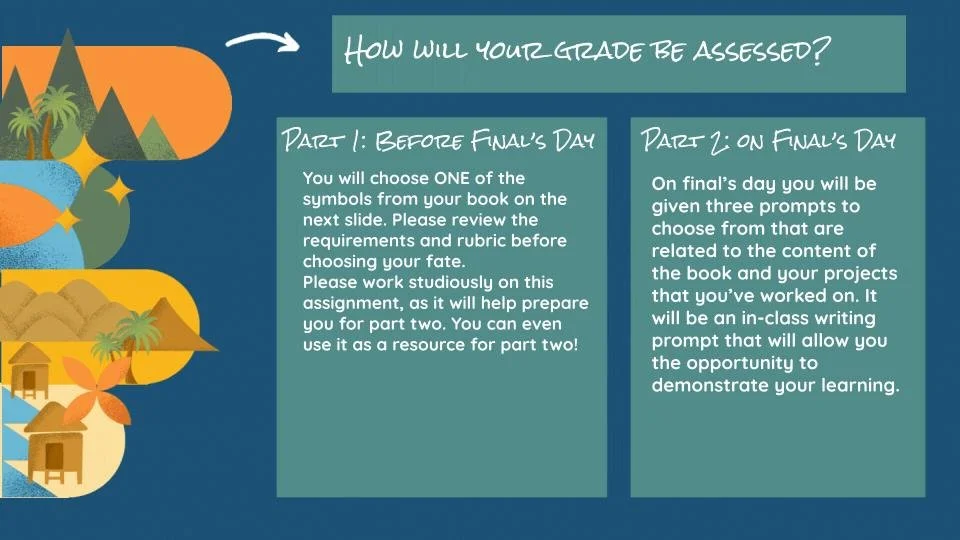 How will your grade be assessed?

Part 1: Before Final's Day

You will choose ONE of the symbols from your book on the next slide. Please review the requirements and rubric before choosing your fate.
Please work studiously on this assignment, as it will help prepare you for part two. You can even use it as a resource for part two!

Part 2: on Final's Day

On final's day you will be given three prompts to choose from that are related to the content of the book and your projects that you've worked on. It will be an in-class writing prompt that will allow you the opportunity to demonstrate your learning.